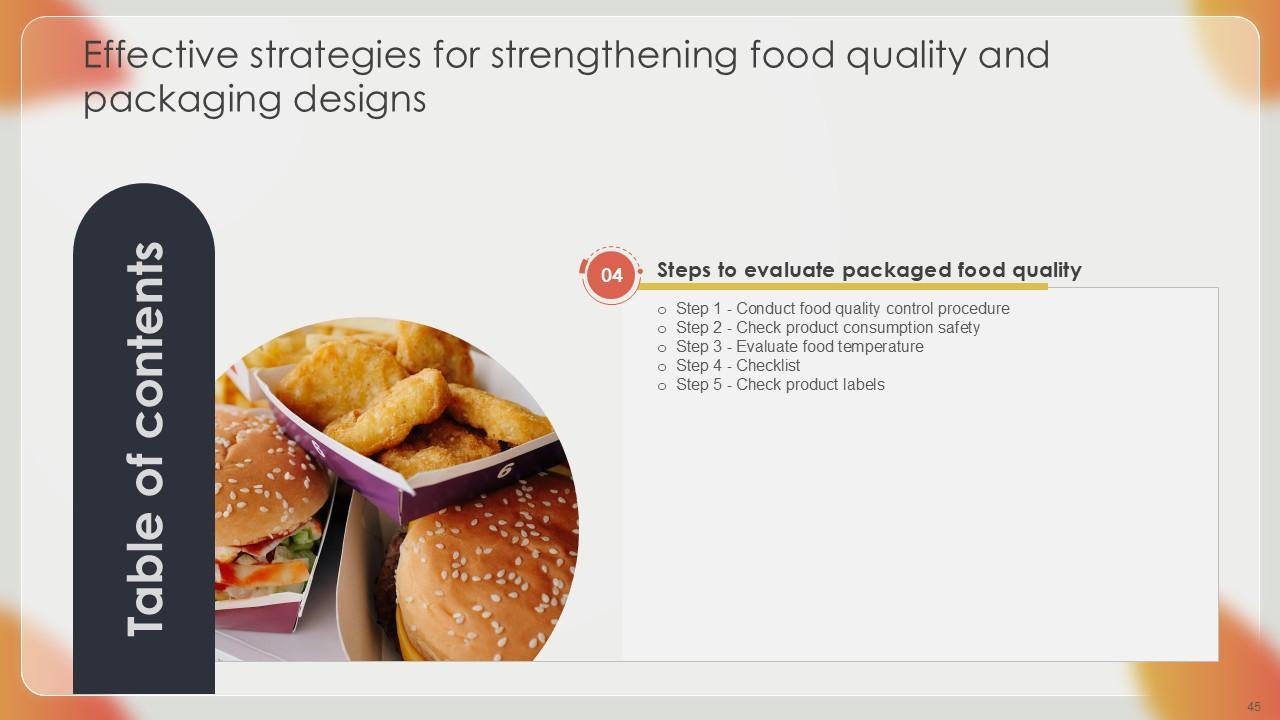 Effective strategies for strengthening food quality and packaging designs

Table of contents

04

Steps to evaluate packaged food quality

o Step 1 - Conduct food quality control procedure
o Step 2 - Check product consumption safety
o Step 3 - Evaluate food temperature
o Step 4 - Checklist
o Step 5 - Check product labels

6

45